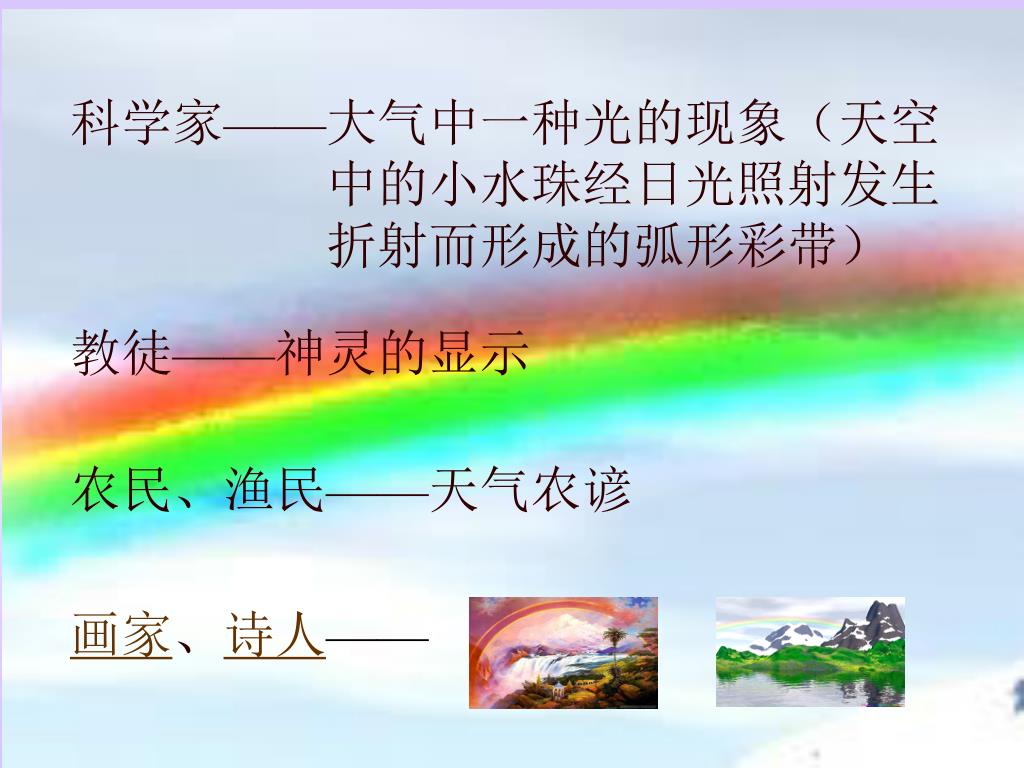 科学家——大气中一种光的现象（天空中的小水珠经日光照射发生折射而形成的弧形彩带）

教徒——神灵的显示

农民、渔民——天气农谚

画家、诗人——